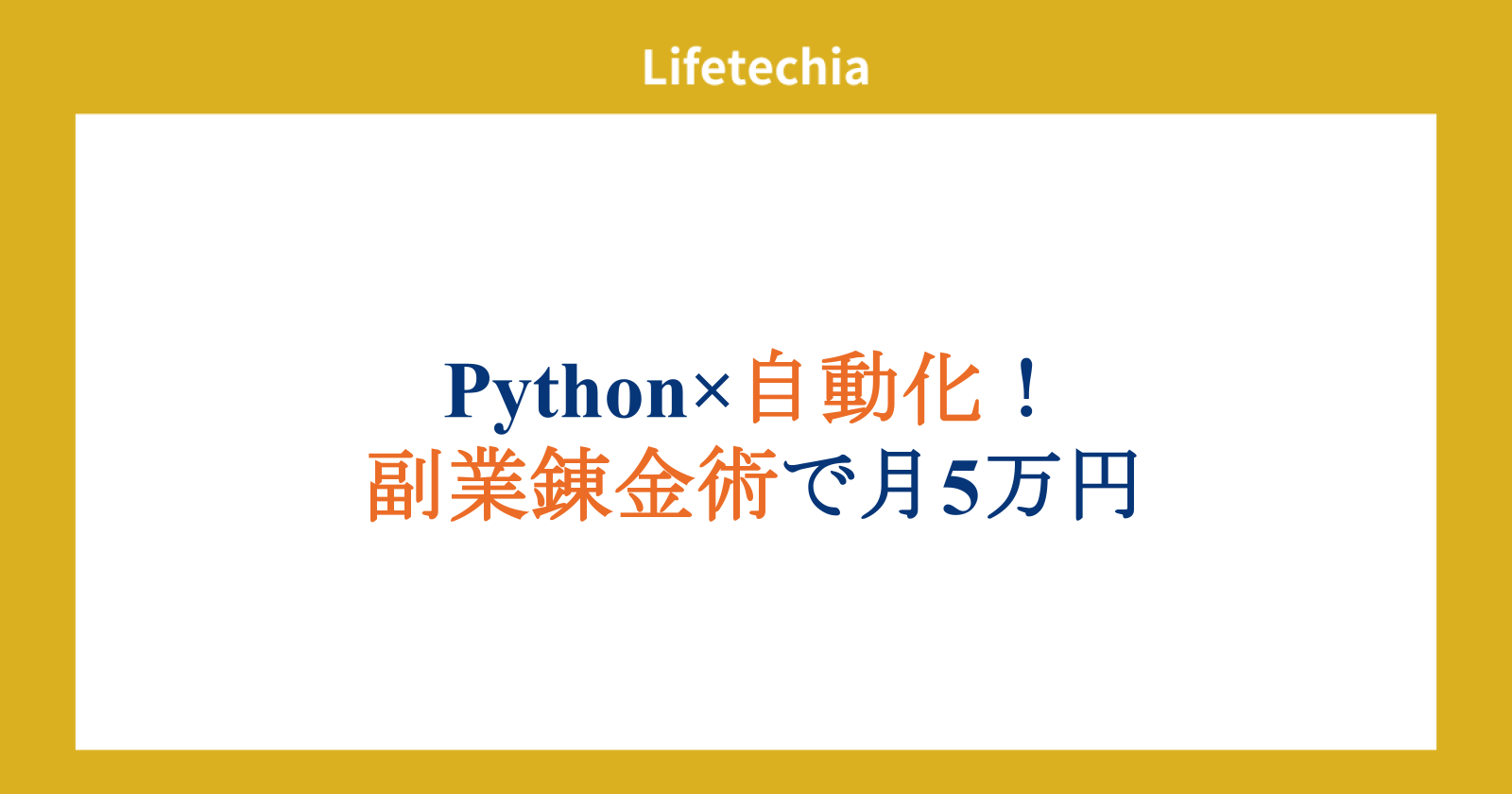 Lifetechia

Python×自動化！
副業錬金術で月5万円